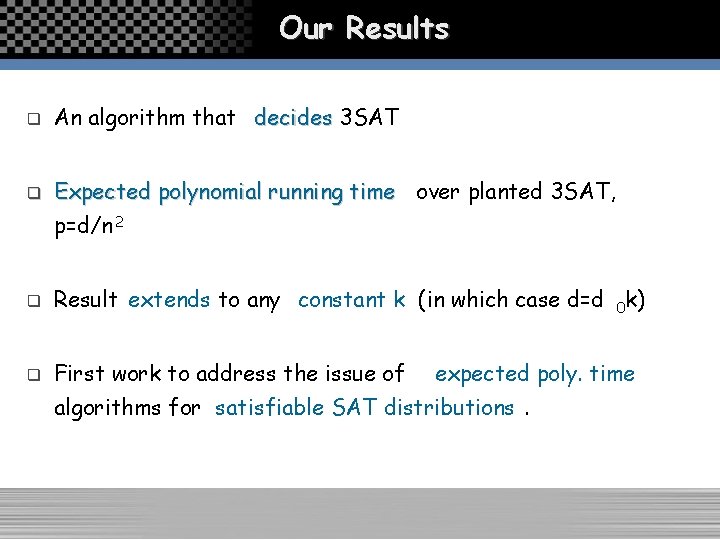 Our Results

❑ An algorithm that decides 3SAT

❑ Expected polynomial running time over planted 3SAT, $p=d/n^2$

❑ Result extends to any constant k (in which case $d=d_0k$)

❑ First work to address the issue of expected poly. time algorithms for satisfiable SAT distributions .